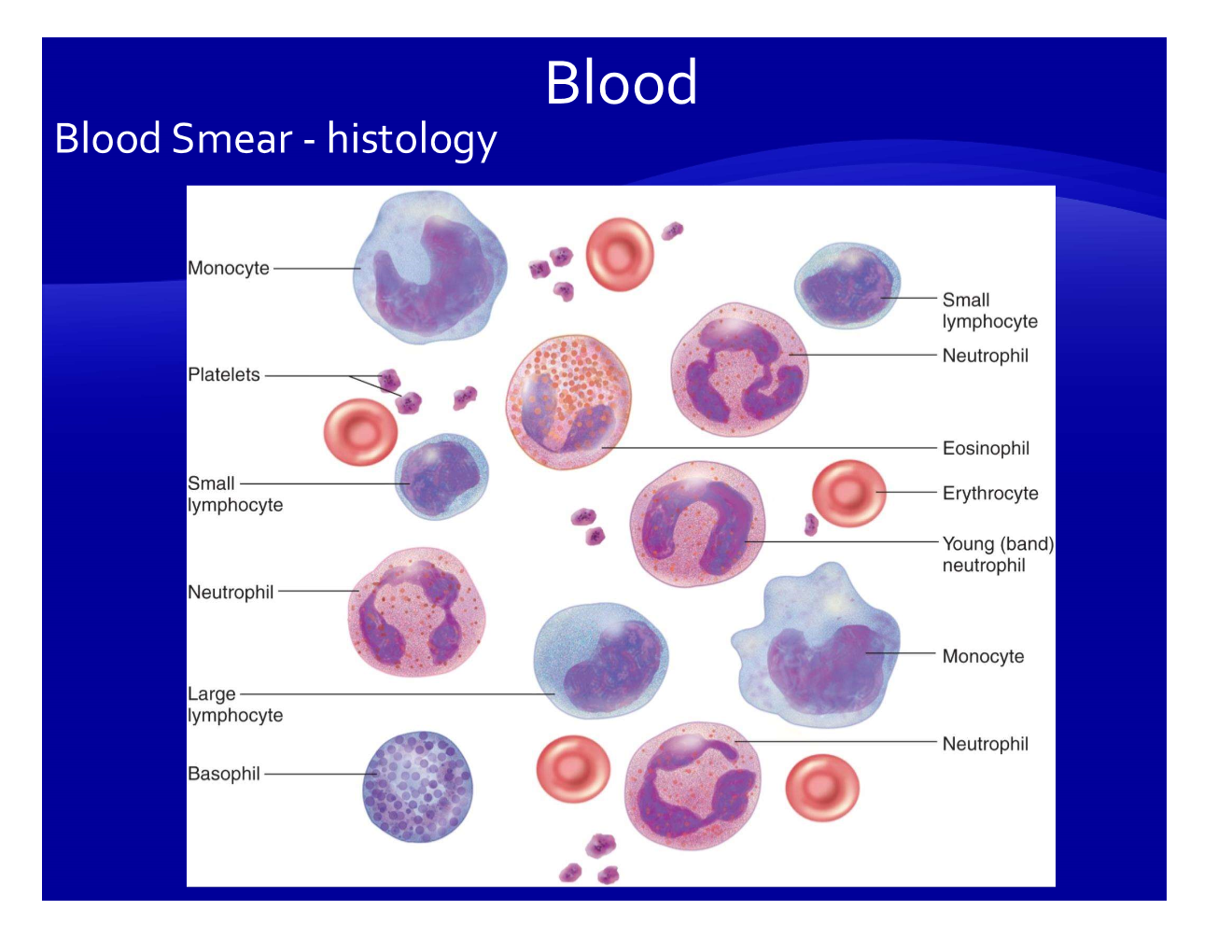 Blood

Blood Smear - histology

Monocyte

Platelets

Small lymphocyte

Neutrophil

Large lymphocyte

Basophil

Small lymphocyte

Neutrophil

Eosinophil

Erythrocyte

Young (band) neutrophil

Monocyte

Neutrophil